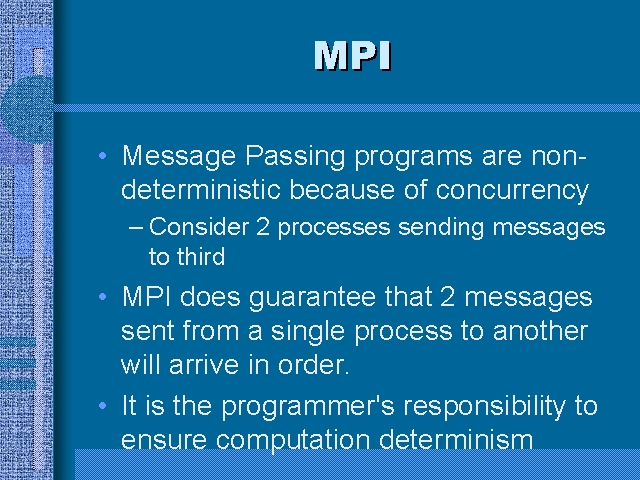 MPI

• Message Passing programs are non-deterministic because of concurrency

– Consider 2 processes sending messages to third

• MPI does guarantee that 2 messages sent from a single process to another will arrive in order.

• It is the programmer's responsibility to ensure computation determinism